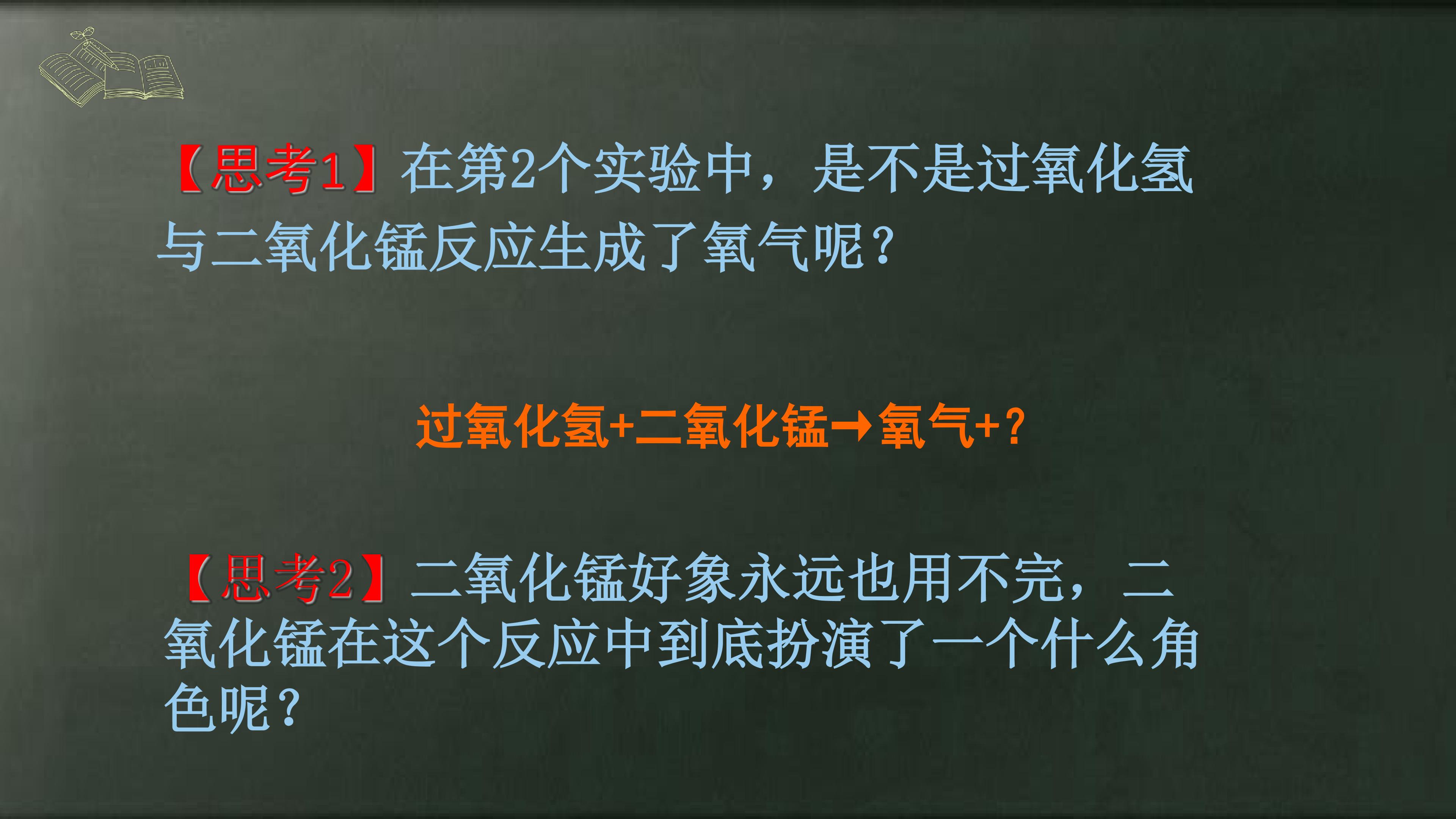 【思考1】在第2个实验中，是不是过氧化氢与二氧化锰反应生成了氧气呢？

过氧化氢+二氧化锰→氧气+？

【思考2】二氧化锰好象永远也用不完，二氧化锰在这个反应中到底扮演了一个什么角色呢？